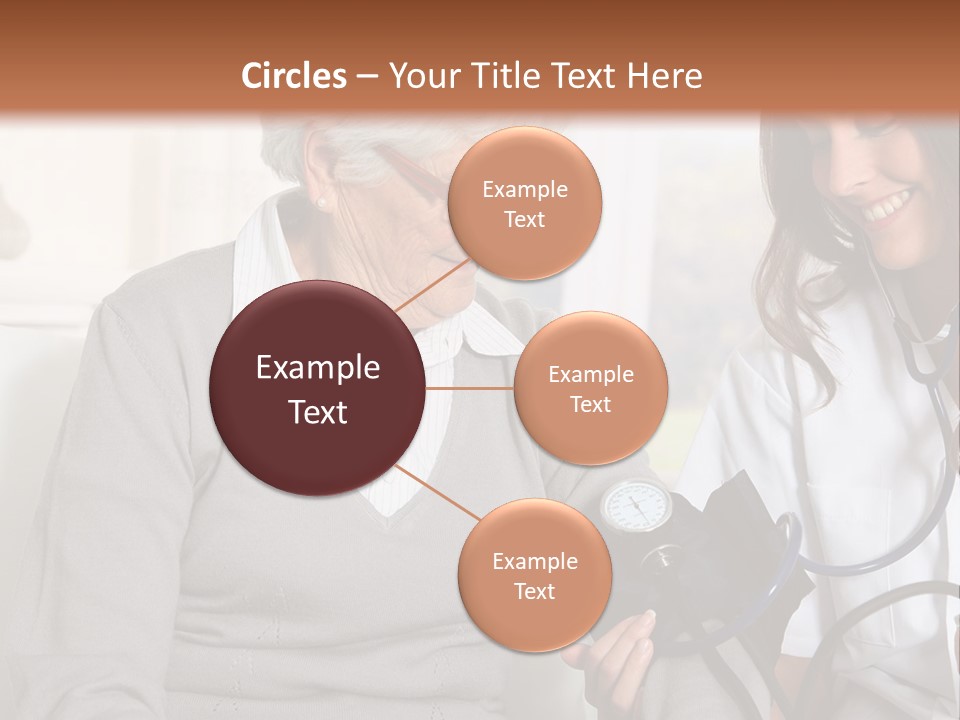 Circles – Your Title Text Here

Example Text

Example Text

Example Text

Example Text